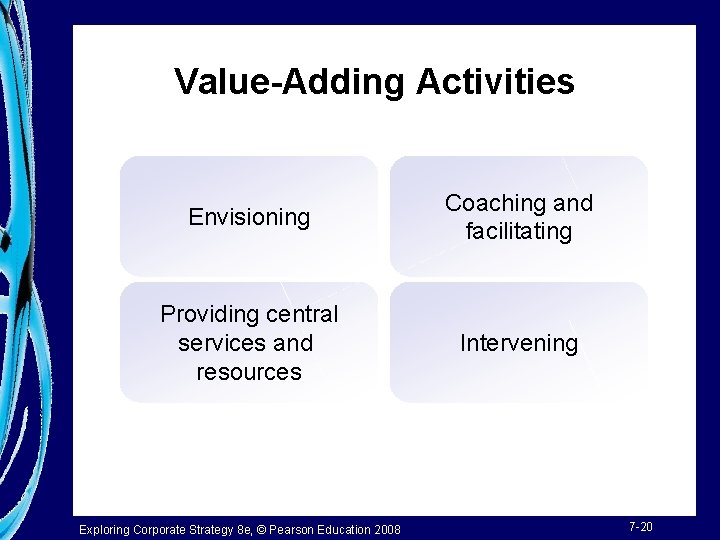 Value-Adding Activities

Envisioning

Coaching and facilitating

Providing central services and resources

Intervening

Exploring Corporate Strategy 8e, © Pearson Education 2008

7-20